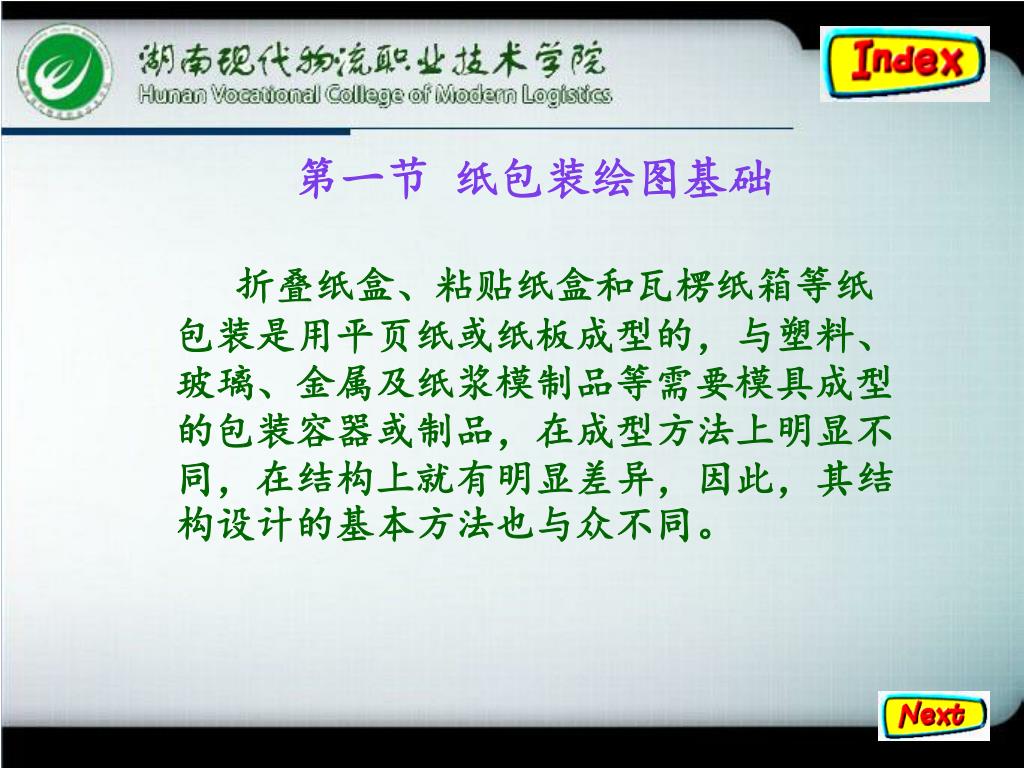 湖南现代物流职业技术学院
Hunan Vocational College of Modern Logistics

Index

第一节 纸包装绘图基础

折叠纸盒、粘贴纸盒和瓦楞纸箱等纸包装是用平页纸或纸板成型的，与塑料、玻璃、金属及纸浆模制品等需要模具成型的包装容器或制品，在成型方法上明显不同，在结构上就有明显差异，因此，其结构设计的基本方法也与众不同。

Next